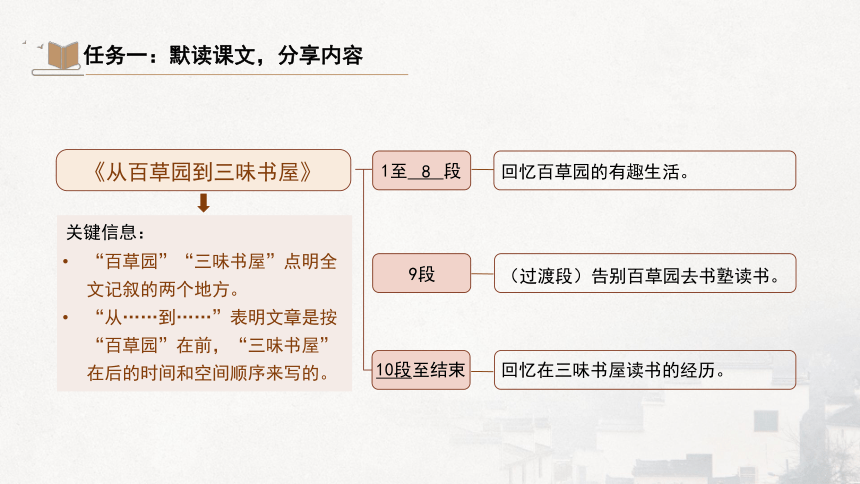 任务一：默读课文，分享内容

《从百草园到三味书屋》

关键信息：

• “百草园”“三味书屋”点明全文记叙的两个地方。

• “从……到……”表明文章是按“百草园”在前，“三味书屋”在后的时间和空间顺序来写的。

1至 8 段

回忆百草园的有趣生活。

9段

（过渡段）告别百草园去书塾读书。

10段至结束

回忆在三味书屋读书的经历。